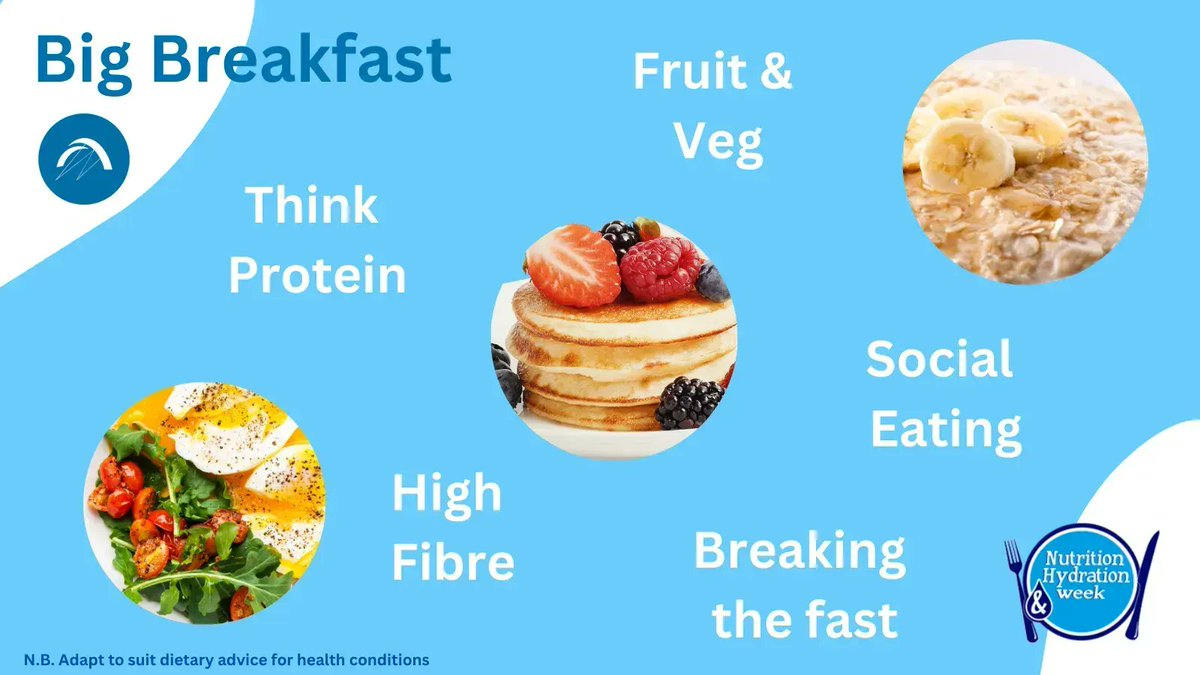 Big Breakfast

Fruit & Veg

Think Protein

Social Eating

High Fibre

Breaking the fast

Nutrition Hydration & week

N.B. Adapt to suit dietary advice for health conditions